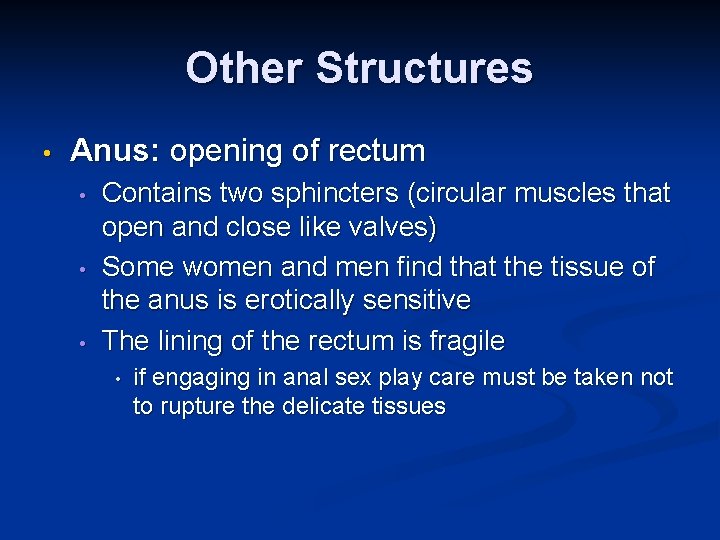 Other Structures

• Anus: opening of rectum
  • Contains two sphincters (circular muscles that open and close like valves)
  • Some women and men find that the tissue of the anus is erotically sensitive
  • The lining of the rectum is fragile
    • if engaging in anal sex play care must be taken not to rupture the delicate tissues